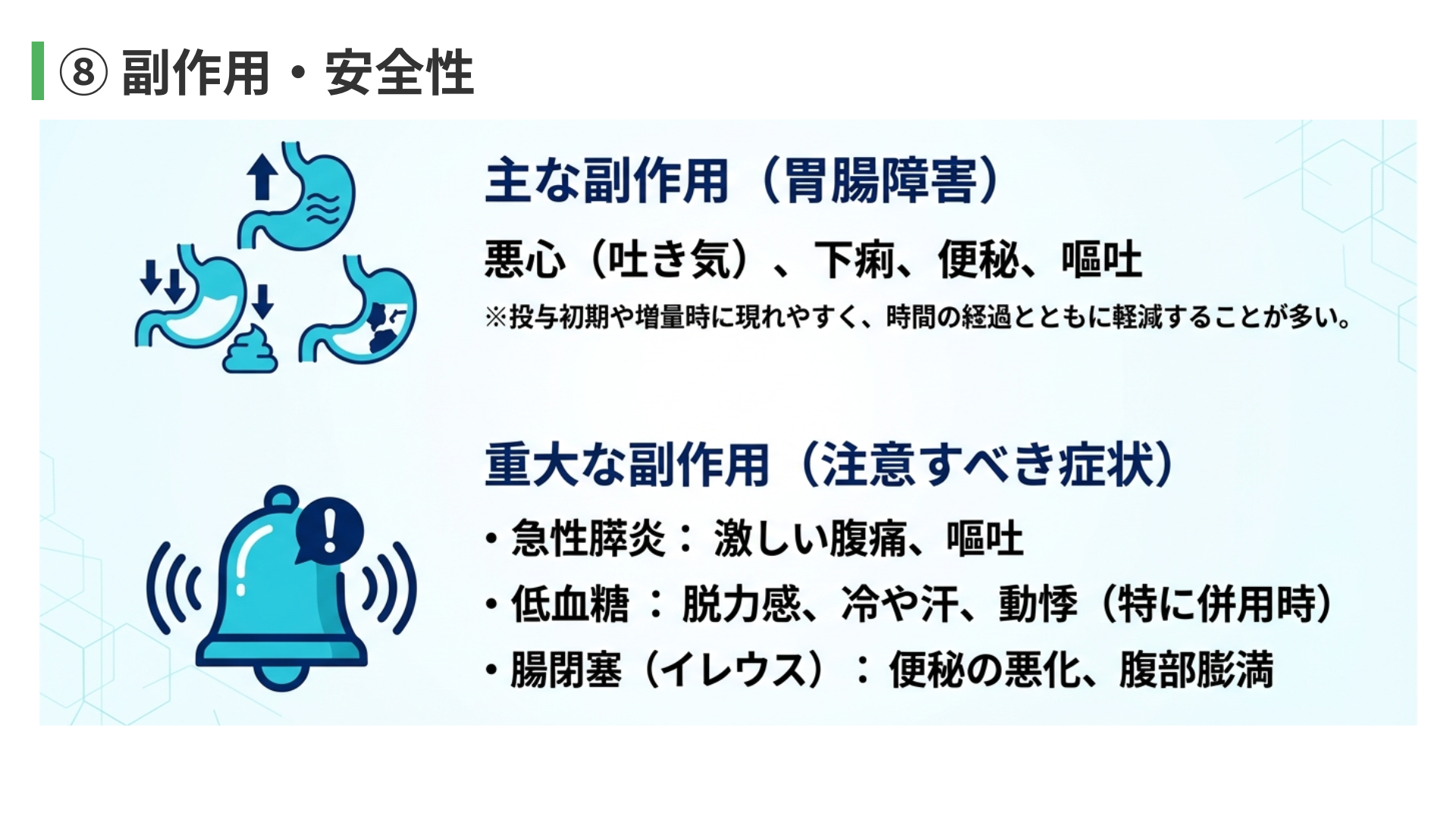 ⑧ 副作用・安全性

主な副作用（胃腸障害）

悪心（吐き気）、下痢、便秘、嘔吐

※投与初期や増量時に現れやすく、時間の経過とともに軽減することが多い。

重大な副作用（注意すべき症状）

• 急性膵炎：激しい腹痛、嘔吐
• 低血糖：脱力感、冷や汗、動悸（特に併用時）
• 腸閉塞（イレウス）：便秘の悪化、腹部膨満